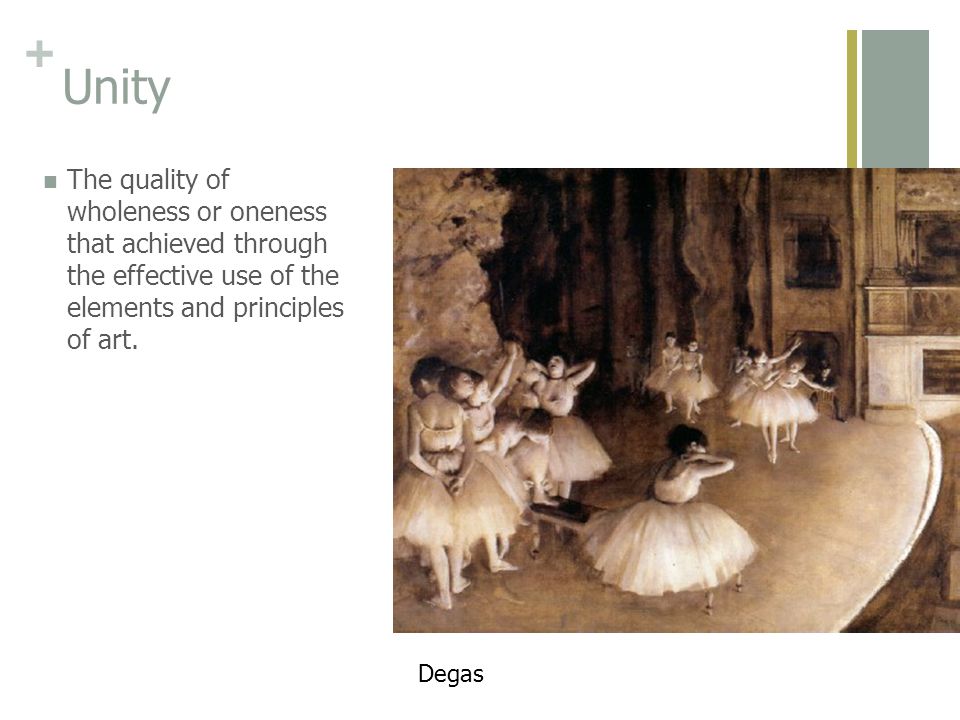 +
Unity

The quality of wholeness or oneness that achieved through the effective use of the elements and principles of art.

Degas